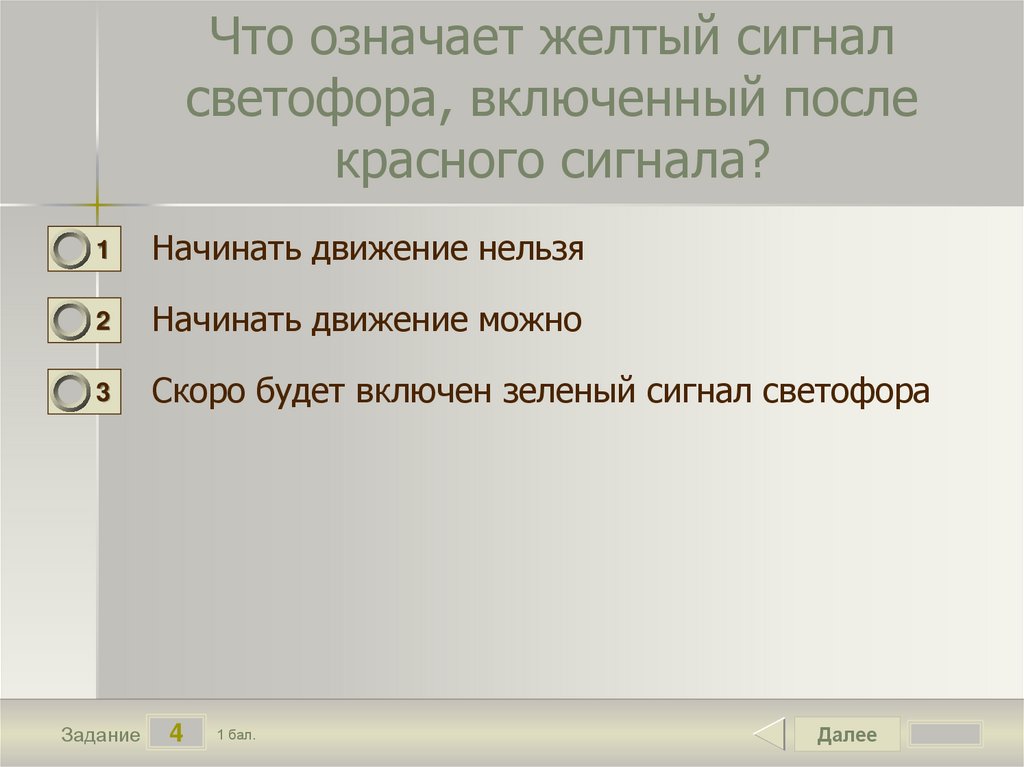 Что означает желтый сигнал светофора, включенный после красного сигнала?

1 Начинать движение нельзя

2 Начинать движение можно

3 Скоро будет включен зеленый сигнал светофора

Задание 4 1 бал.

Далее